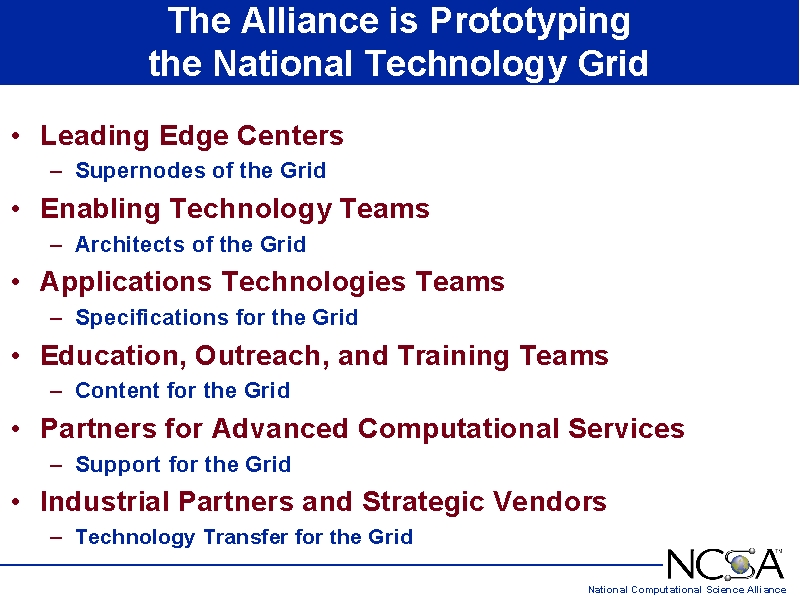 The Alliance is Prototyping the National Technology Grid

• Leading Edge Centers
– Supernodes of the Grid

• Enabling Technology Teams
– Architects of the Grid

• Applications Technologies Teams
– Specifications for the Grid

• Education, Outreach, and Training Teams
– Content for the Grid

• Partners for Advanced Computational Services
– Support for the Grid

• Industrial Partners and Strategic Vendors
– Technology Transfer for the Grid

NCSA™
National Computational Science Alliance